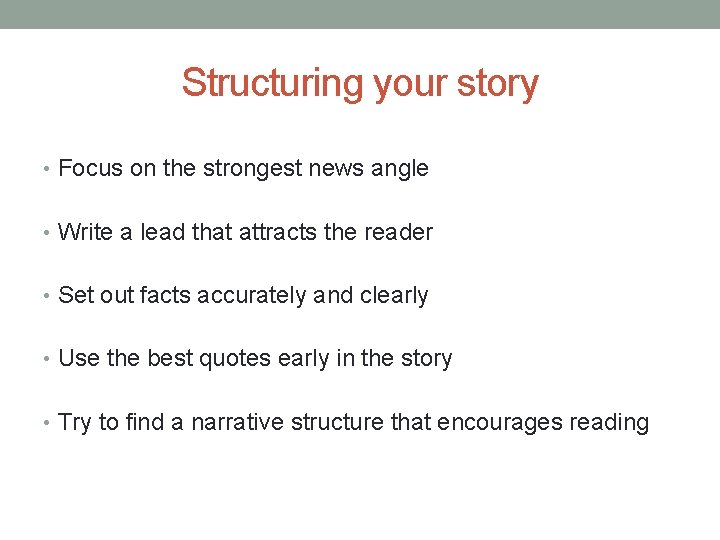 Structuring your story

• Focus on the strongest news angle

• Write a lead that attracts the reader

• Set out facts accurately and clearly

• Use the best quotes early in the story

• Try to find a narrative structure that encourages reading